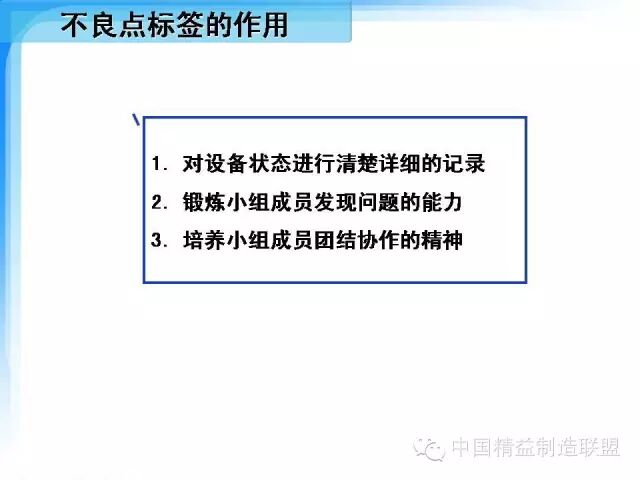 不良点标签的作用

1. 对设备状态进行清楚详细的记录

2. 锻炼小组成员发现问题的能力

3. 培养小组成员团结协作的精神

中国精益制造联盟